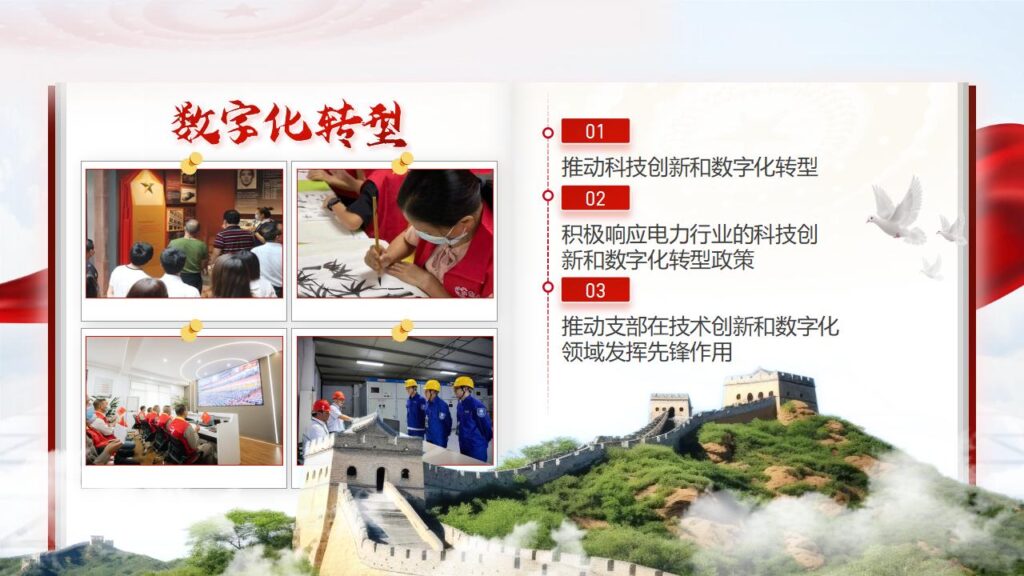 数字化转型

01

推动科技创新和数字化转型

02

积极响应电力行业的科技创新和数字化转型政策

03

推动支部在技术创新和数字化领域发挥先锋作用